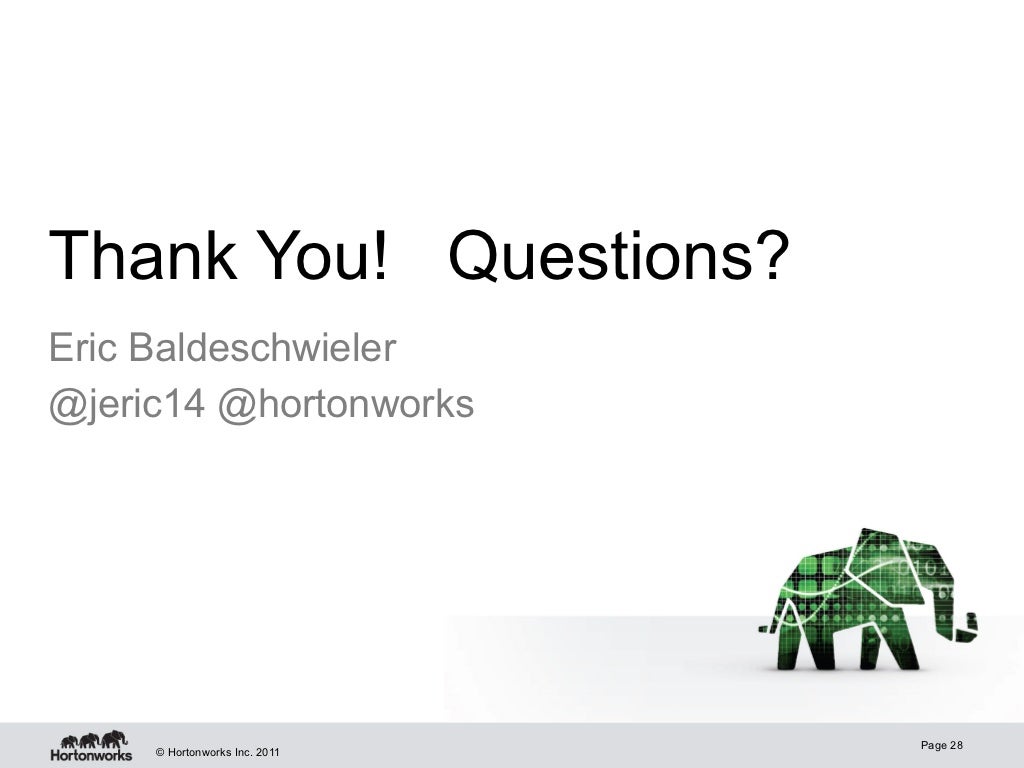 Thank You!   Questions?

Eric Baldeschwieler
@jeric14 @hortonworks

Hortonworks

© Hortonworks Inc. 2011

Page 28